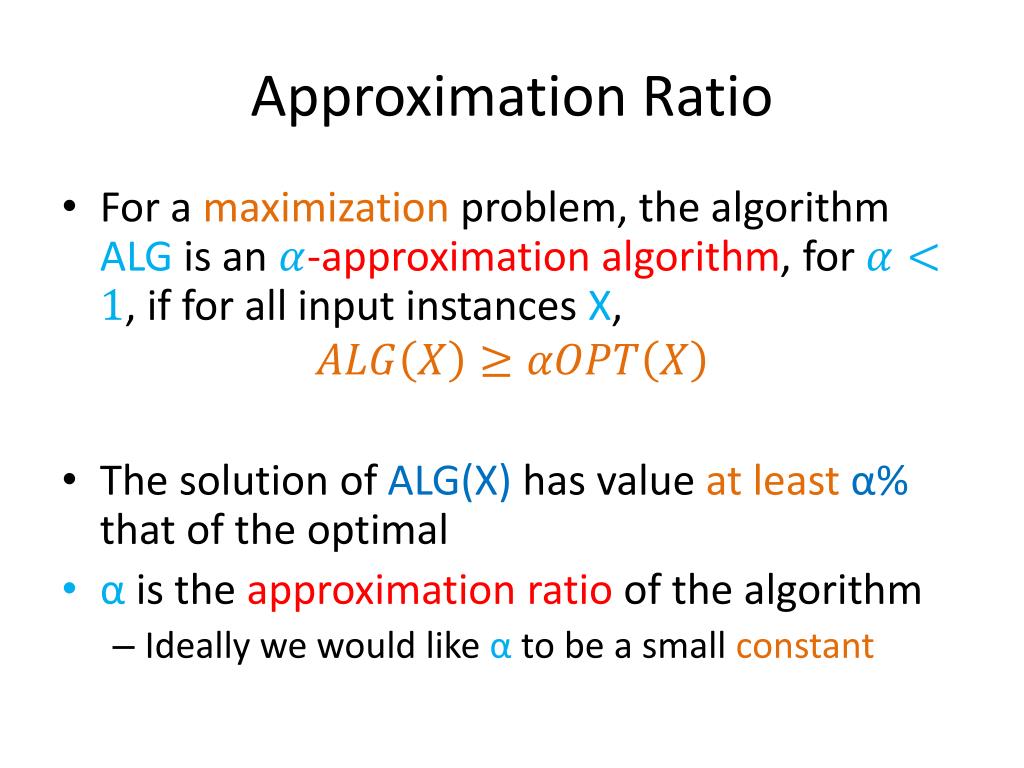 Approximation Ratio

• For a maximization problem, the algorithm ALG is an $\alpha$-approximation algorithm, for $\alpha < 1$, if for all input instances X,

$ALG(X) \geq \alpha OPT(X)$

• The solution of ALG(X) has value at least α% that of the optimal

• α is the approximation ratio of the algorithm

– Ideally we would like α to be a small constant